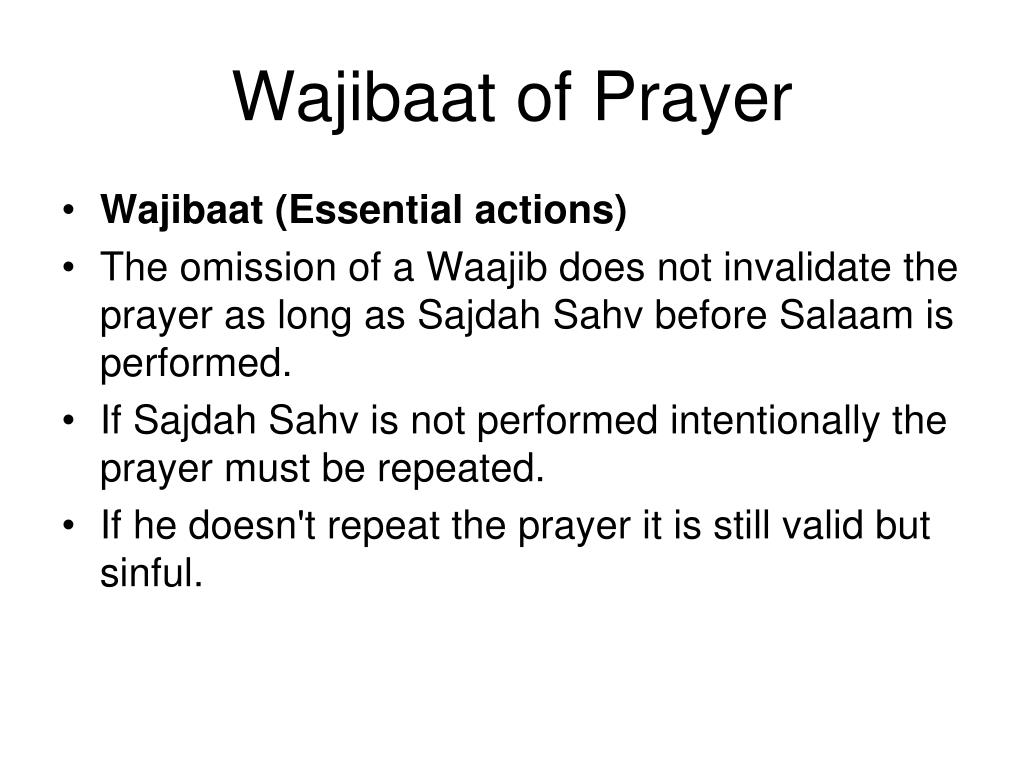 Wajibaat of Prayer

• Wajibaat (Essential actions)
• The omission of a Waajib does not invalidate the prayer as long as Sajdah Sahv before Salaam is performed.
• If Sajdah Sahv is not performed intentionally the prayer must be repeated.
• If he doesn't repeat the prayer it is still valid but sinful.